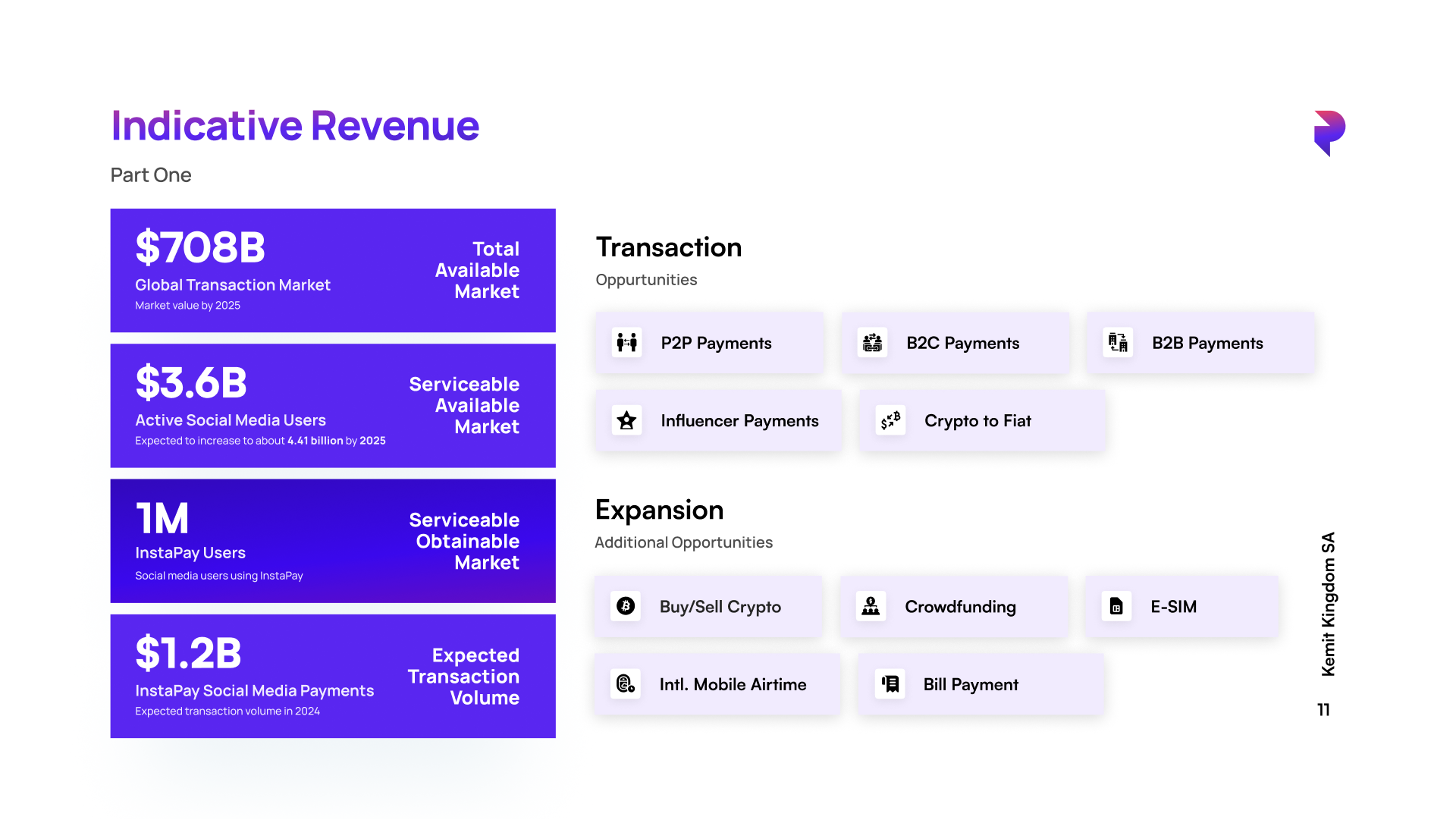 Indicative Revenue

Part One

$708B
Global Transaction Market
Market value by 2025

Total Available Market

$3.6B
Active Social Media Users
Expected to increase to about 4.41 billion by 2025

Serviceable Available Market

1M
InstaPay Users
Social media users using InstaPay

Serviceable Obtainable Market

$1.2B
InstaPay Social Media Payments
Expected transaction volume in 2024

Expected Transaction Volume

Transaction
Oppurtunities

P2P Payments
B2C Payments
B2B Payments
Influencer Payments
Crypto to Fiat

Expansion
Additional Opportunities

Buy/Sell Crypto
Crowdfunding
E-SIM
Intl. Mobile Airtime
Bill Payment

Kemit Kingdom SA
11